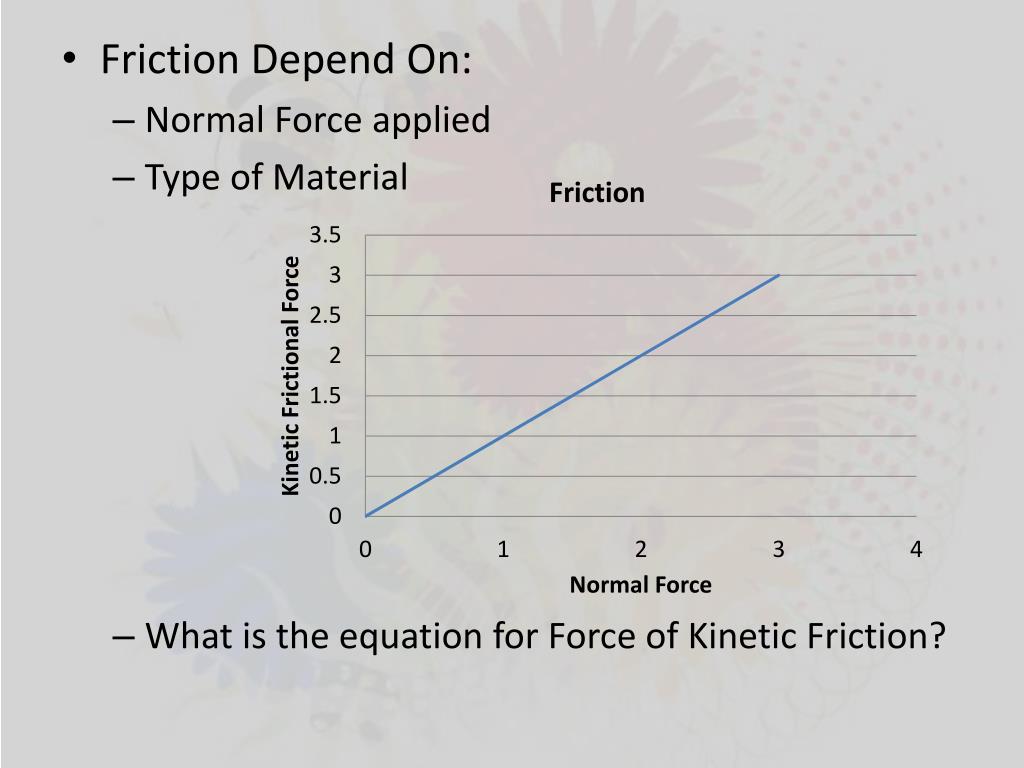 • Friction Depend On:
– Normal Force applied
– Type of Material

Friction

Kinetic Frictional Force

3.5
3
2.5
2
1.5
1
0.5
0

0
1
2
3
4

Normal Force

– What is the equation for Force of Kinetic Friction?